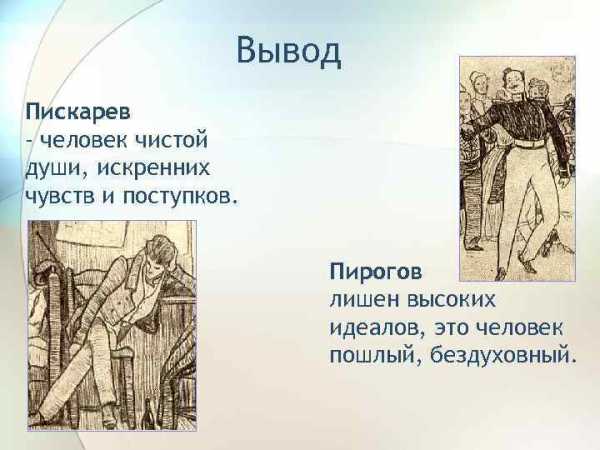 Вывод

Пискарев
- человек чистой души, искренних чувств и поступков.

Пирогов
лишен высоких идеалов, это человек пошлый, бездуховный.